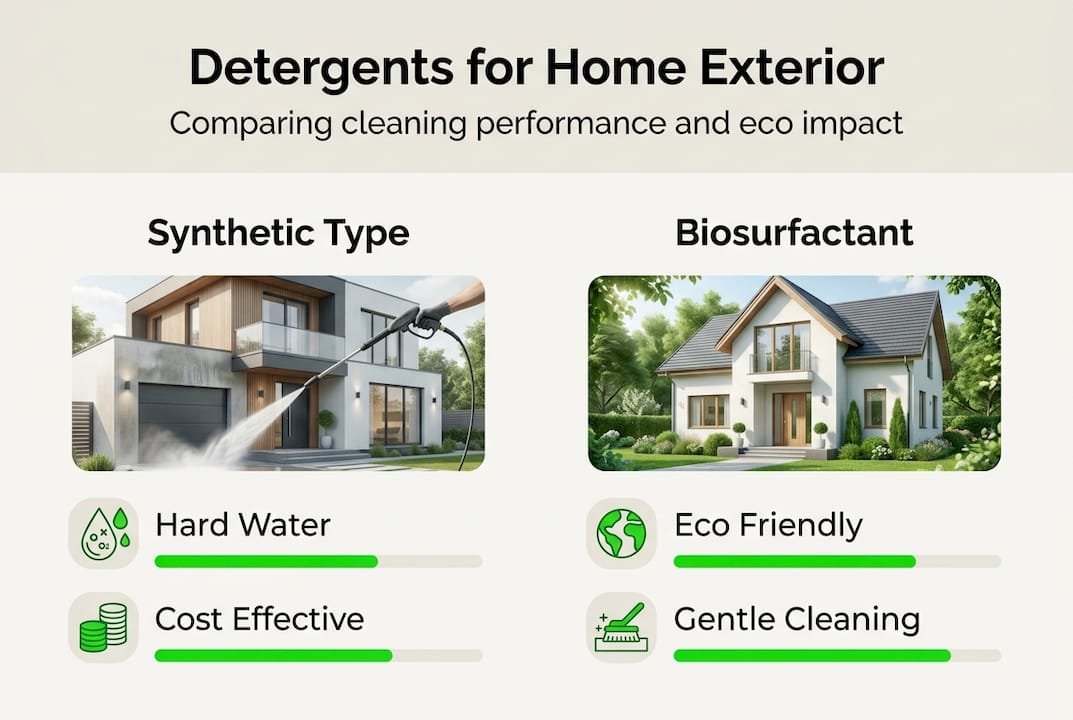 Detergents for Home Exterior

Comparing cleaning performance and eco impact

Synthetic Type

Hard Water

Cost Effective

Biosurfactant

Eco Friendly

Gentle Cleaning